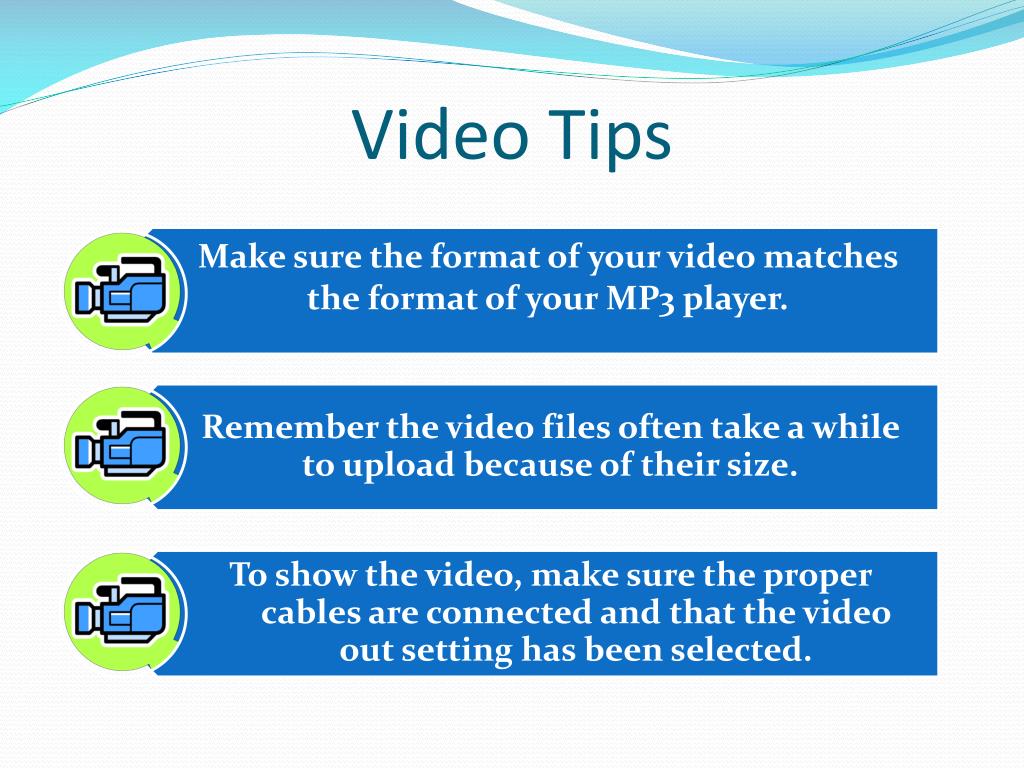 Video Tips

Make sure the format of your video matches the format of your MP3 player.

Remember the video files often take a while to upload because of their size.

To show the video, make sure the proper cables are connected and that the video out setting has been selected.